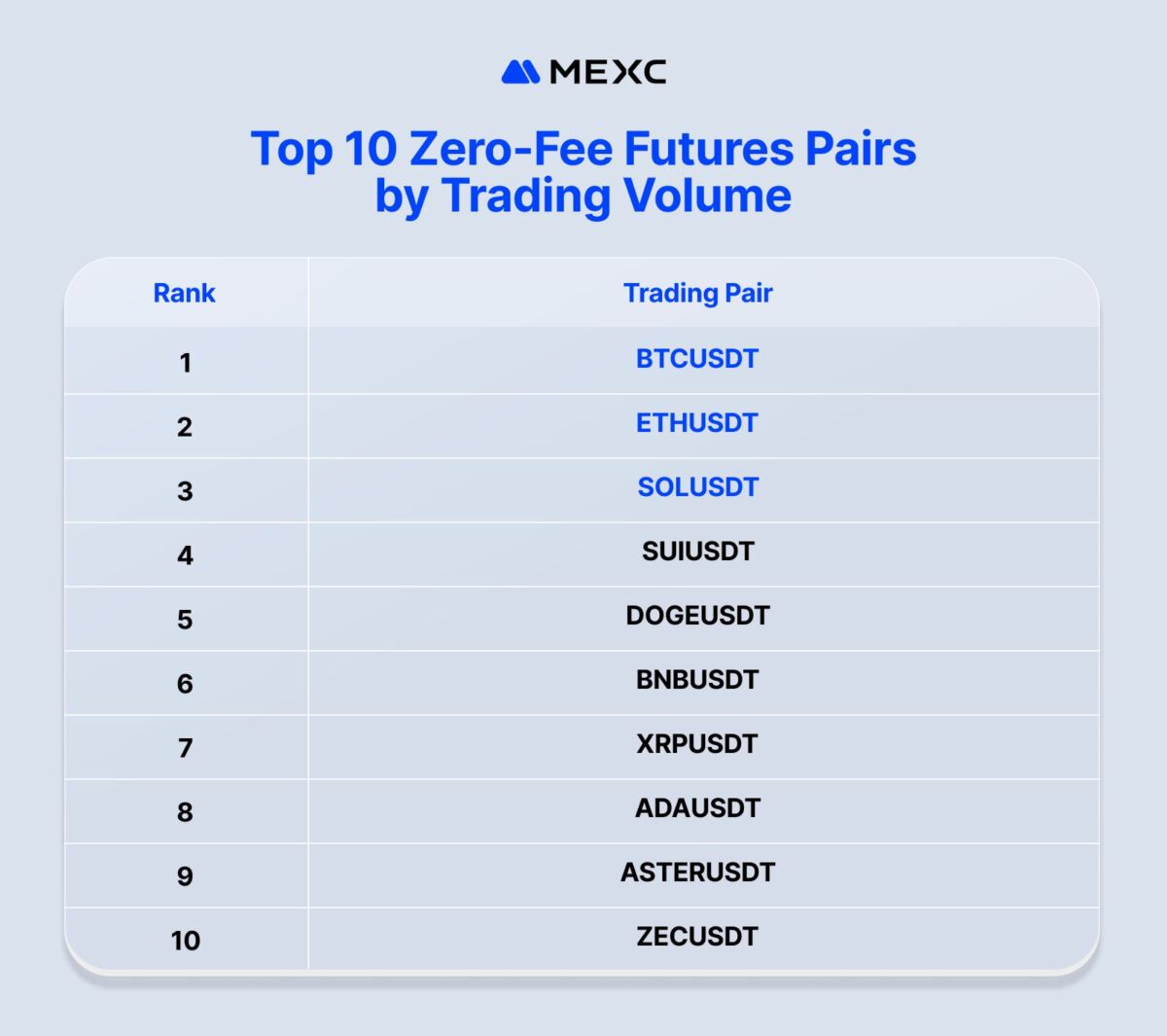 MEXC

Top 10 Zero-Fee Futures Pairs by Trading Volume

| Rank | Trading Pair |
|---|---|
| 1 | BTCUSDT |
| 2 | ETHUSDT |
| 3 | SOLUSDT |
| 4 | SUIUSDT |
| 5 | DOGEUSDT |
| 6 | BNBUSDT |
| 7 | XRPUSDT |
| 8 | ADAUSDT |
| 9 | ASTERUSDT |
| 10 | ZECUSDT |